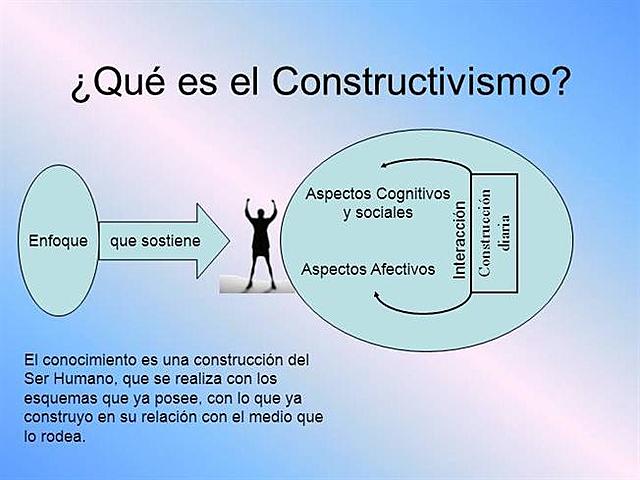 ¿Qué es el Constructivismo?

Enfoque

que sostiene

Aspectos Cognitivos y sociales

Aspectos Afectivos

Interacción

Construcción diaria

El conocimiento es una construcción del Ser Humano, que se realiza con los esquemas que ya posee, con lo que ya construyo en su relación con el medio que lo rodea.